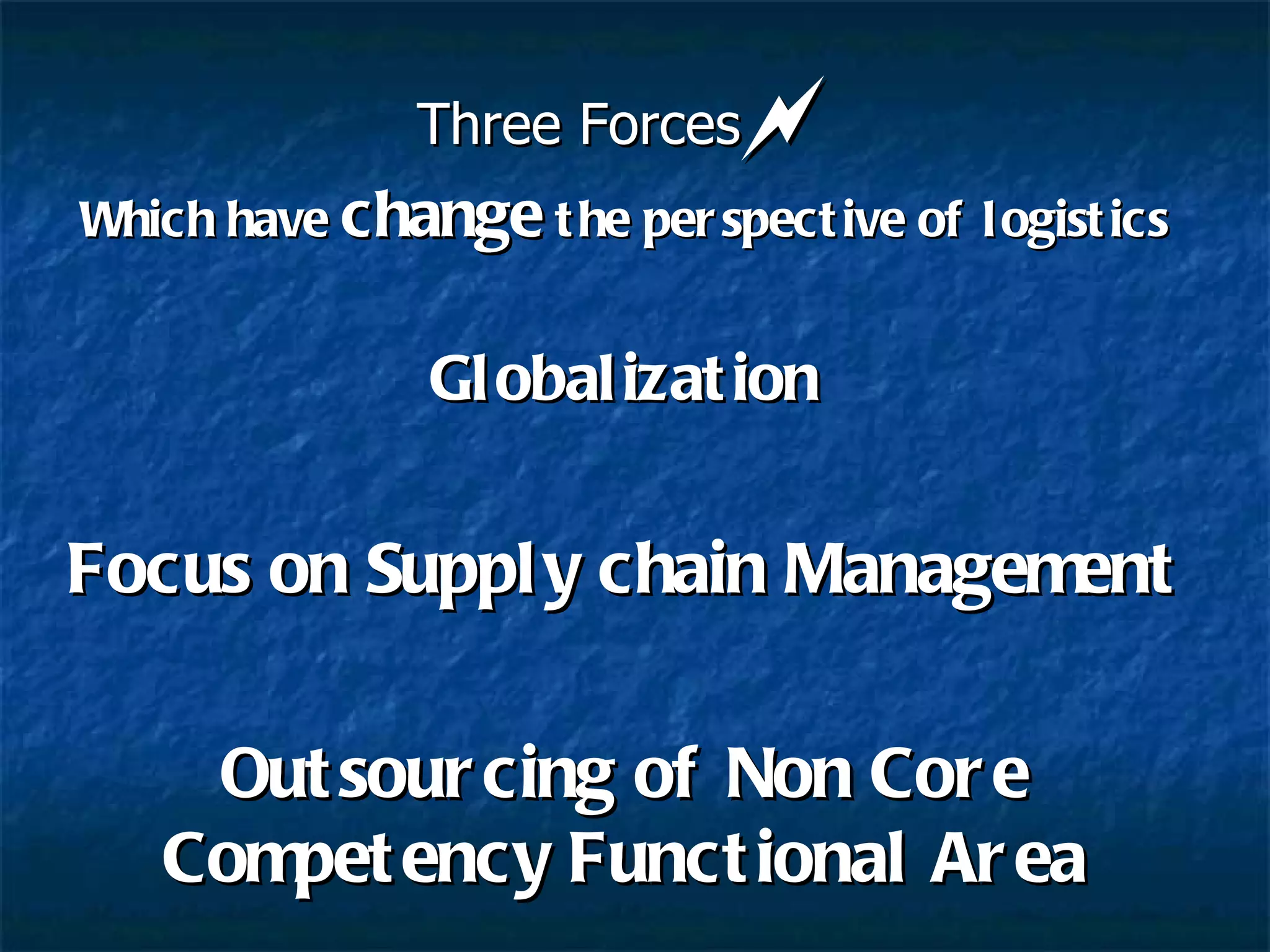 Three Forces

Which have change the perspective of logistics

Globalization

Focus on Supply chain Management

Outsourcing of Non Core Competency Functional Area